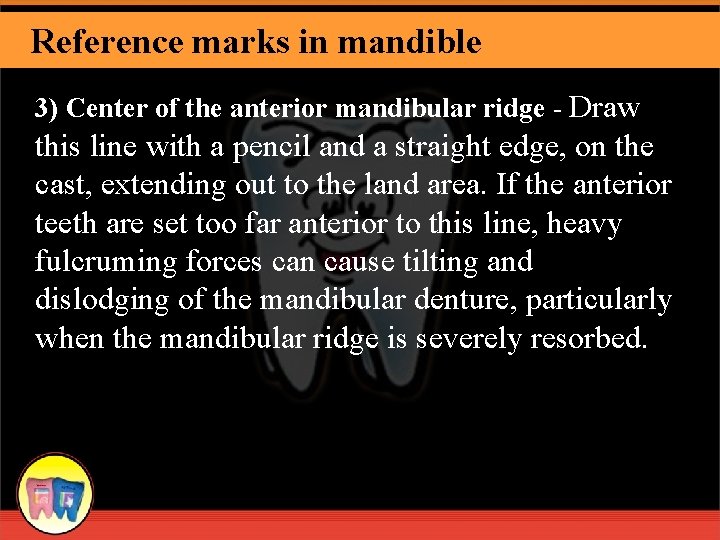 Reference marks in mandible

3) Center of the anterior mandibular ridge - Draw this line with a pencil and a straight edge, on the cast, extending out to the land area. If the anterior teeth are set too far anterior to this line, heavy fulcruming forces can cause tilting and dislodging of the mandibular denture, particularly when the mandibular ridge is severely resorbed.